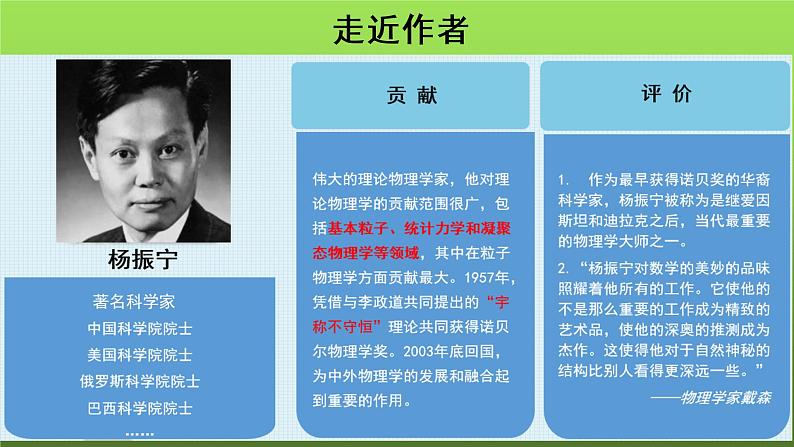 走近作者

杨振宁

著名科学家
中国科学院院士
美国科学院院士
俄罗斯科学院院士
巴西科学院院士
……

贡 献

伟大的理论物理学家，他对理论物理学的贡献范围很广，包括基本粒子、统计力学和凝聚态物理学等领域，其中在粒子物理学方面贡献最大。1957年，凭借与李政道共同提出的“宇称不守恒”理论共同获得诺贝尔物理学奖。2003年底回国，为中外物理学的发展和融合起到重要的作用。

评 价

1. 作为最早获得诺贝奖的华裔科学家，杨振宁被称为是继爱因斯坦和迪拉克之后，当代最重要的物理学大师之一。

2. “杨振宁对数学的美妙的品味照耀着他所有的工作。它使他的不是那么重要的工作成为精致的艺术品，使他的深奥的推测成为杰作。这使得他对于自然神秘的结构比别人看得更深远一些。”

——物理学家戴森